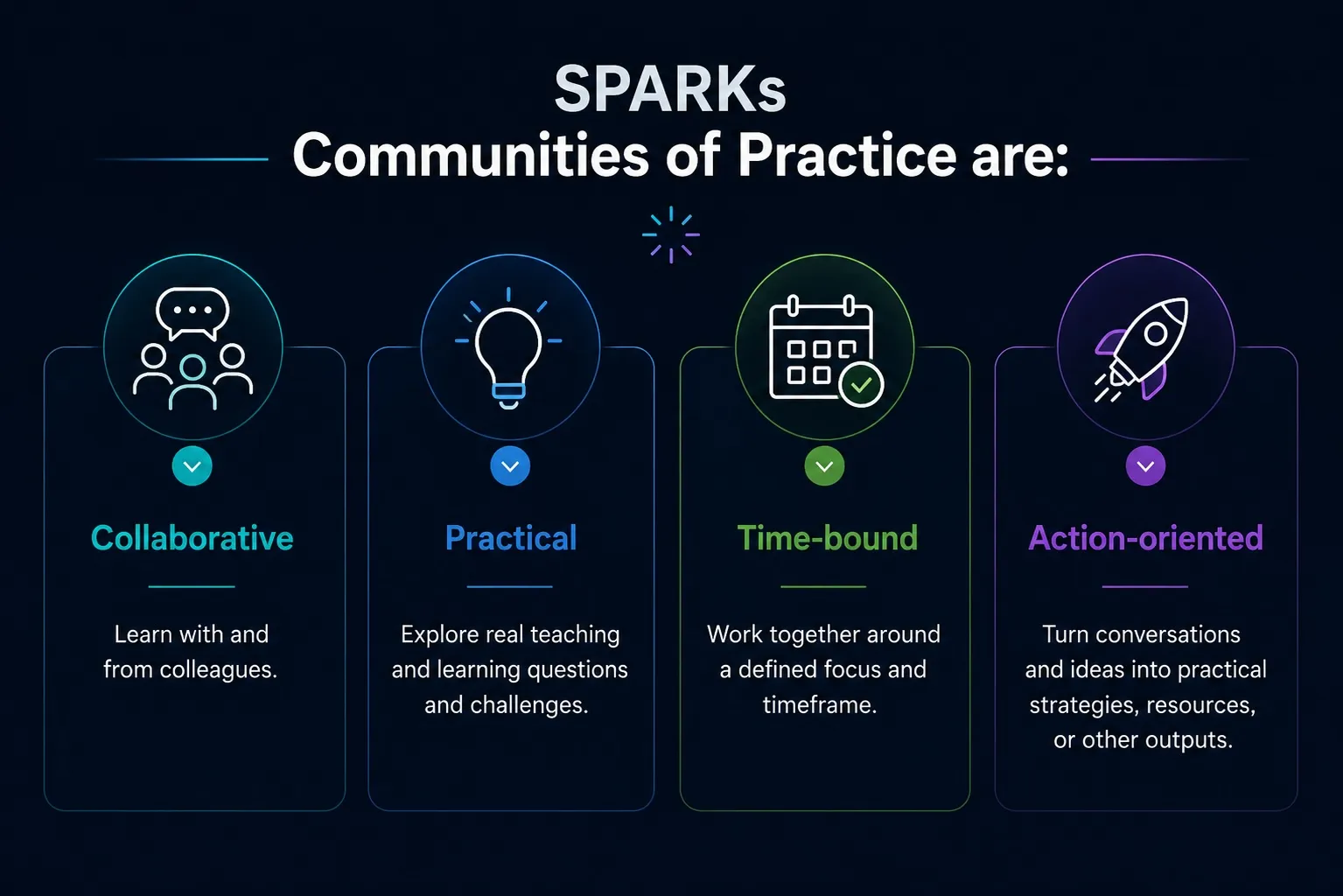 SPARKs
Communities of Practice are:

Collaborative

Learn with and from colleagues.

Practical

Explore real teaching and learning questions and challenges.

Time-bound

Work together around a defined focus and timeframe.

Action-oriented

Turn conversations and ideas into practical strategies, resources, or other outputs.